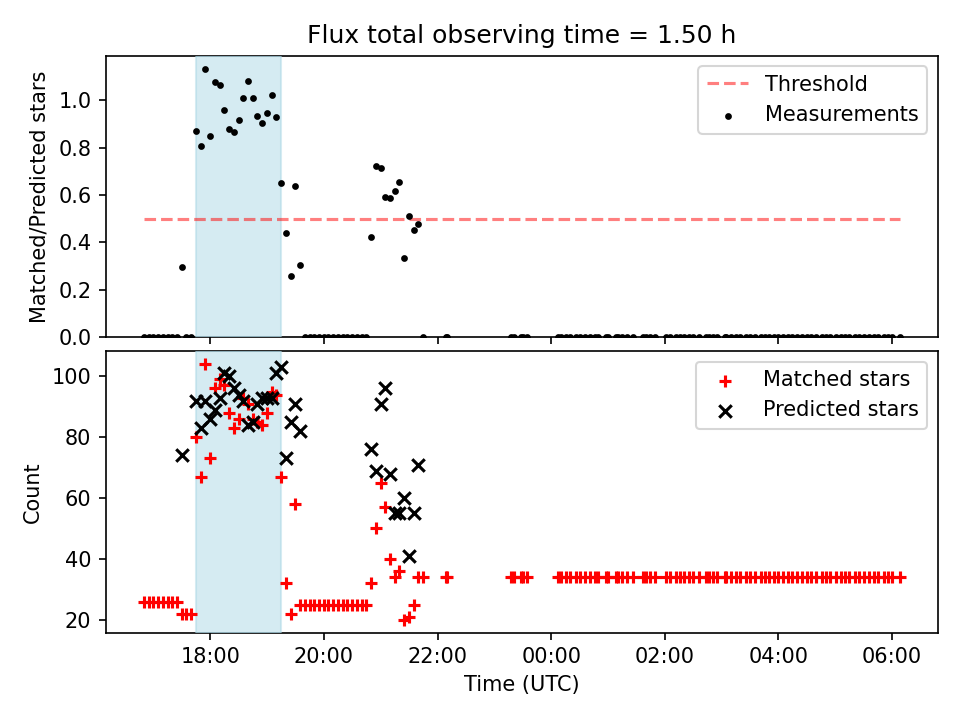 Flux total observing time = 1.50 h

Matched/Predicted stars

1.0
0.8
0.6
0.4
0.2
0.0

Threshold
Measurements

Count

100
80
60
40
20

Matched stars
Predicted stars

18:00
20:00
22:00
00:00
02:00
04:00
06:00

Time (UTC)